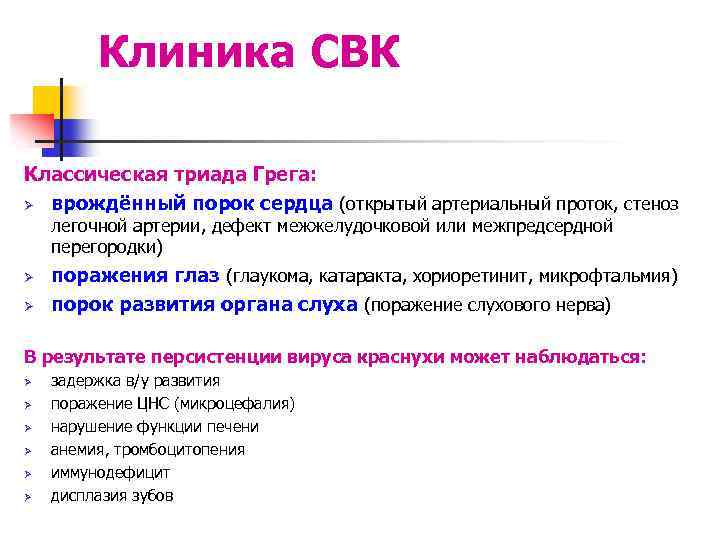 Клиника СВК

Классическая триада Грега:

➢ врождённый порок сердца (открытый артериальный проток, стеноз легочной артерии, дефект межжелудочковой или межпредсердной перегородки)

➢ поражения глаз (глаукома, катаракта, хориоретинит, микрофтальмия)

➢ порок развития органа слуха (поражение слухового нерва)

В результате персистенции вируса краснухи может наблюдаться:

➢ задержка в/у развития

➢ поражение ЦНС (микроцефалия)

➢ нарушение функции печени

➢ анемия, тромбоцитопения

➢ иммунодефицит

➢ дисплазия зубов